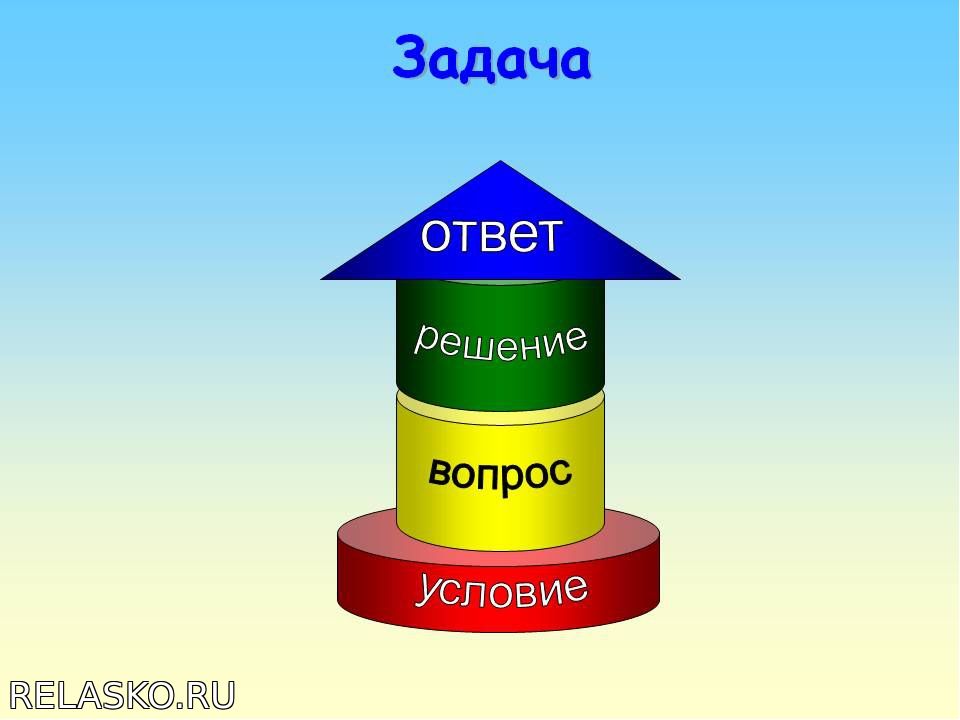 Задача

ответ

решение

вопрос

условие

RELASKO.RU